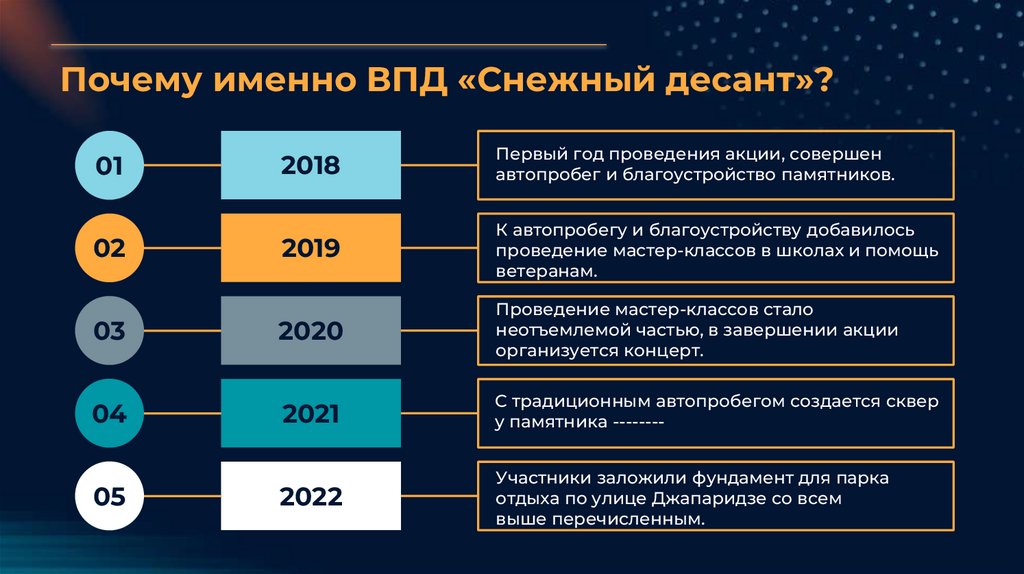 Почему именно ВПД «Снежный десант»?

01

2018

Первый год проведения акции, совершен автопробег и благоустройство памятников.

02

2019

К автопробегу и благоустройству добавилось проведение мастер-классов в школах и помощь ветеранам.

03

2020

Проведение мастер-классов стало неотъемлемой частью, в завершении акции организуется концерт.

04

2021

С традиционным автопробегом создается сквер у памятника --------

05

2022

Участники заложили фундамент для парка отдыха по улице Джапаридзе со всем выше перечисленным.